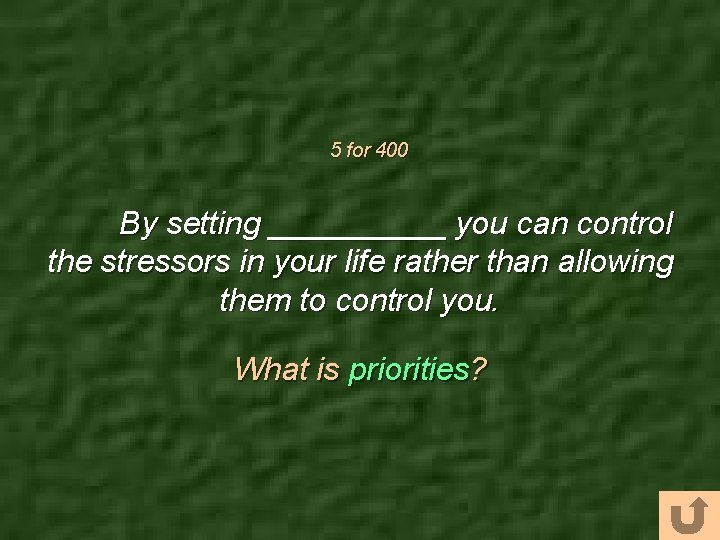 5 for 400

By setting __________ you can control the stressors in your life rather than allowing them to control you.

What is priorities?